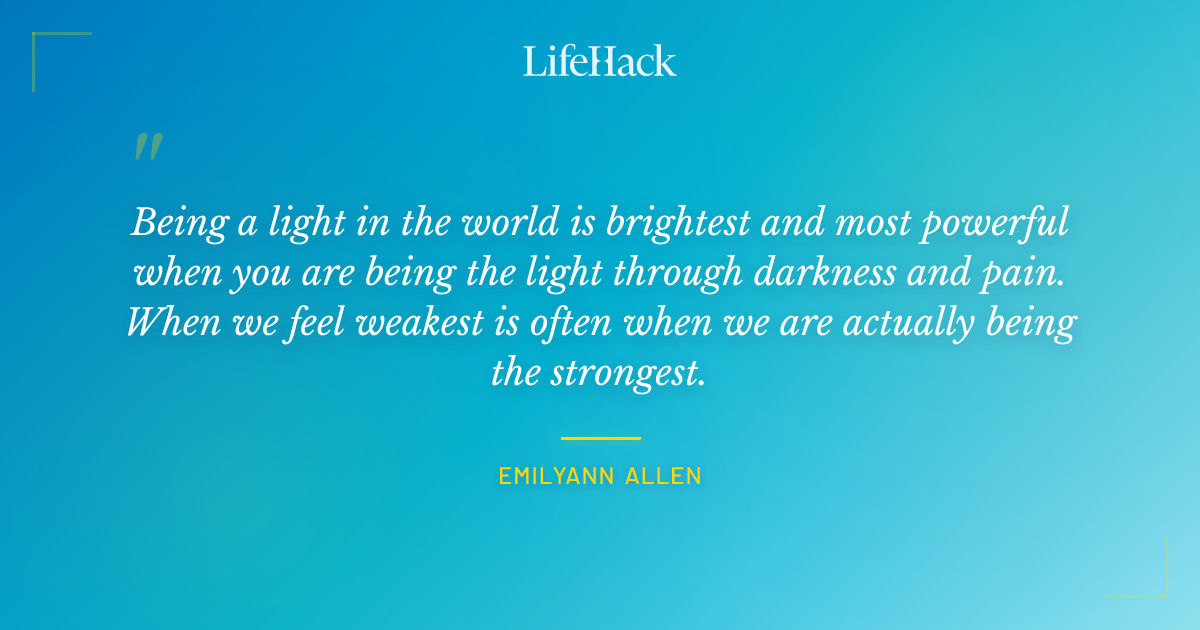 LifeHack

"

Being a light in the world is brightest and most powerful when you are being the light through darkness and pain. When we feel weakest is often when we are actually being the strongest.

EMILYANN ALLEN